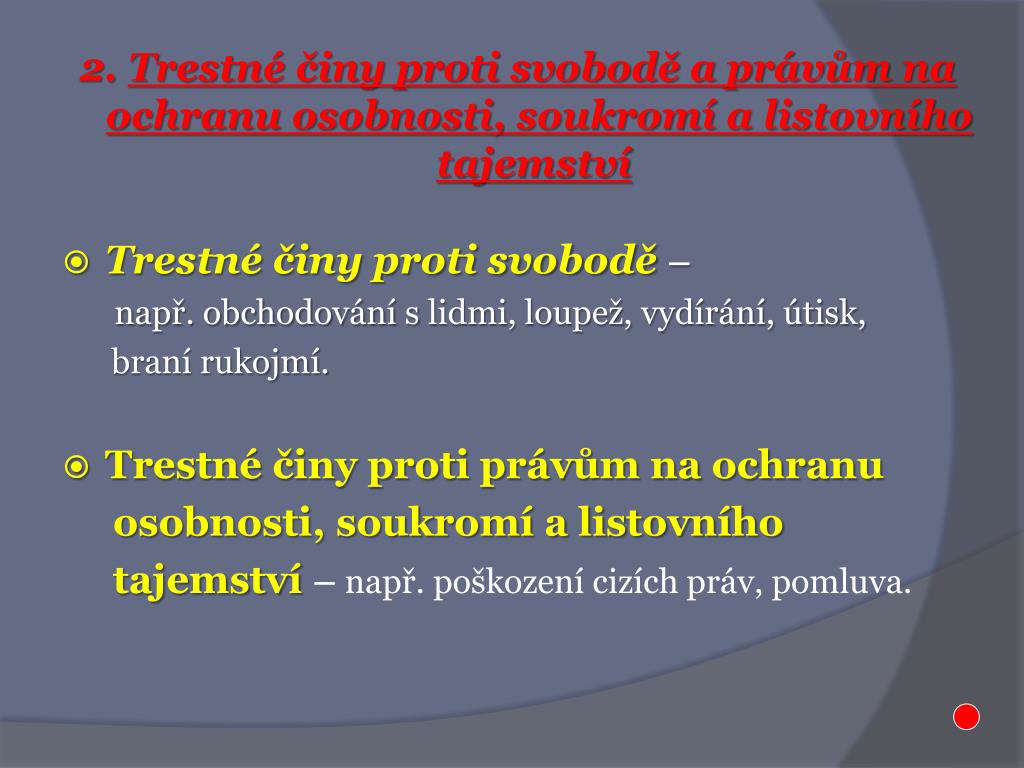 2. Trestné činy proti svobodě a právům na ochranu osobnosti, soukromí a listovního tajemství

Trestné činy proti svobodě – např. obchodování s lidmi, loupež, vydírání, útisk, braní rukojmí.

Trestné činy proti právům na ochranu osobnosti, soukromí a listovního tajemství – např. poškození cizích práv, pomluva.